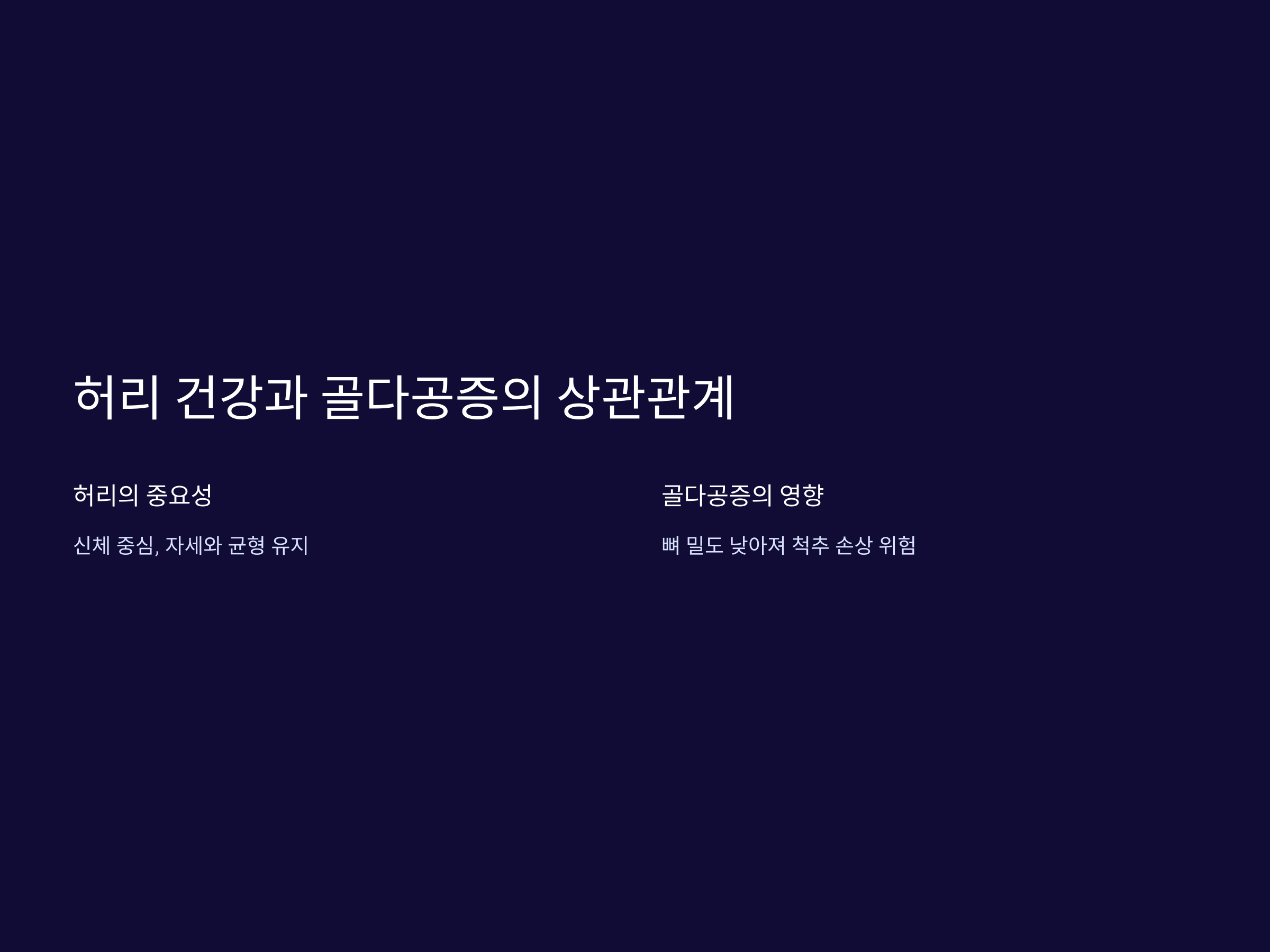 허리 건강과 골다공증의 상관관계

허리의 중요성

신체 중심, 자세와 균형 유지

골다공증의 영향

뼈 밀도 낮아져 척추 손상 위험